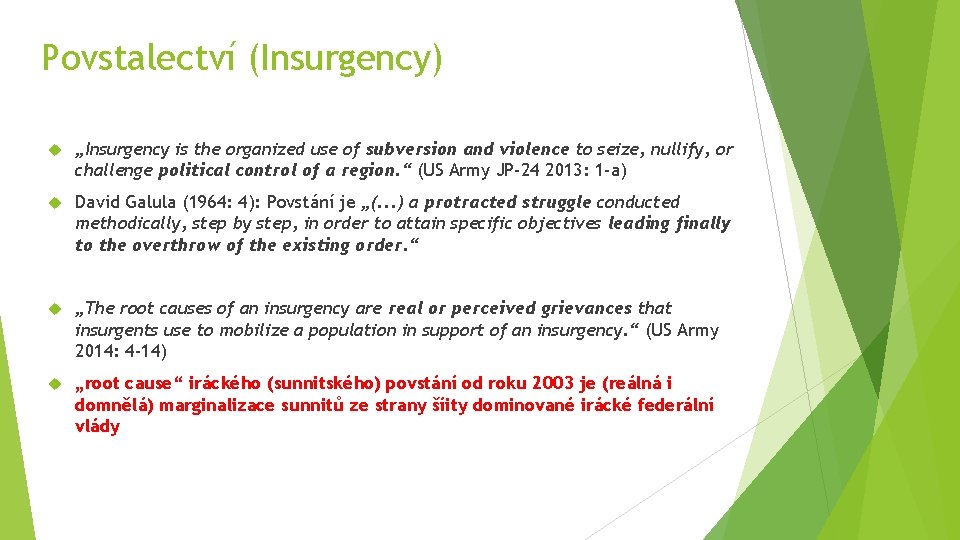 Povstalectví (Insurgency)

„Insurgency is the organized use of subversion and violence to seize, nullify, or challenge political control of a region.“ (US Army JP-24 2013: 1-a)

David Galula (1964: 4): Povstání je „(...) a protracted struggle conducted methodically, step by step, in order to attain specific objectives leading finally to the overthrow of the existing order.“

„The root causes of an insurgency are real or perceived grievances that insurgents use to mobilize a population in support of an insurgency.“ (US Army 2014: 4-14)

„root cause“ iráckého (sunnitského) povstání od roku 2003 je (reálná i domnělá) marginalizace sunnitů ze strany šíity dominované irácké federální vlády